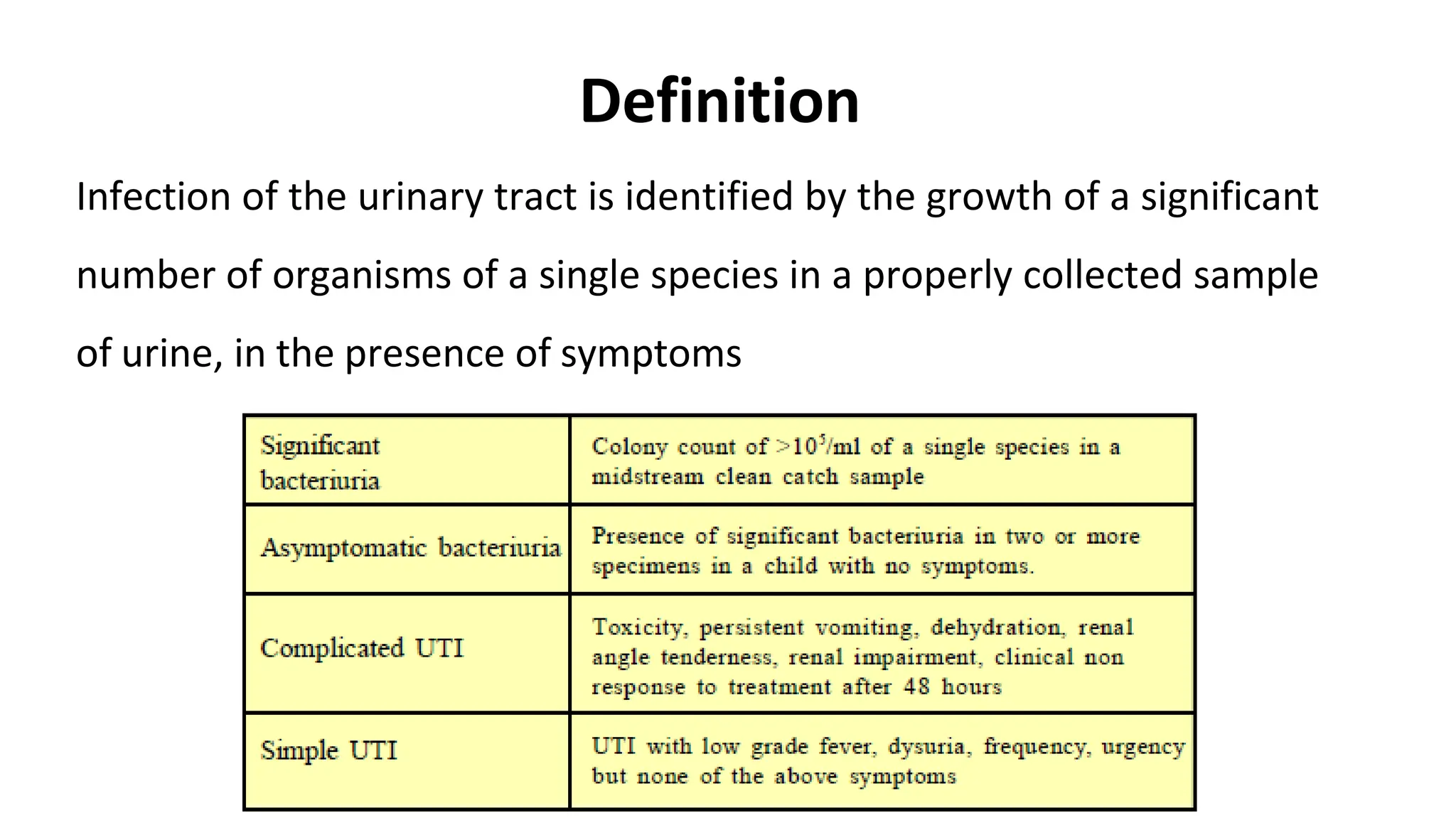 Definition

Infection of the urinary tract is identified by the growth of a significant number of organisms of a single species in a properly collected sample of urine, in the presence of symptoms

| Significant bacteriuria | Colony count of $>10^5$/ml of a single species in a midstream clean catch sample |
|---|---|
| Asymptomatic bacteriuria | Presence of significant bacteriuria in two or more specimens in a child with no symptoms. |
| Complicated UTI | Toxicity, persistent vomiting, dehydration, renal angle tenderness, renal impairment, clinical non response to treatment after 48 hours |
| Simple UTI | UTI with low grade fever, dysuria, frequency, urgency but none of the above symptoms |